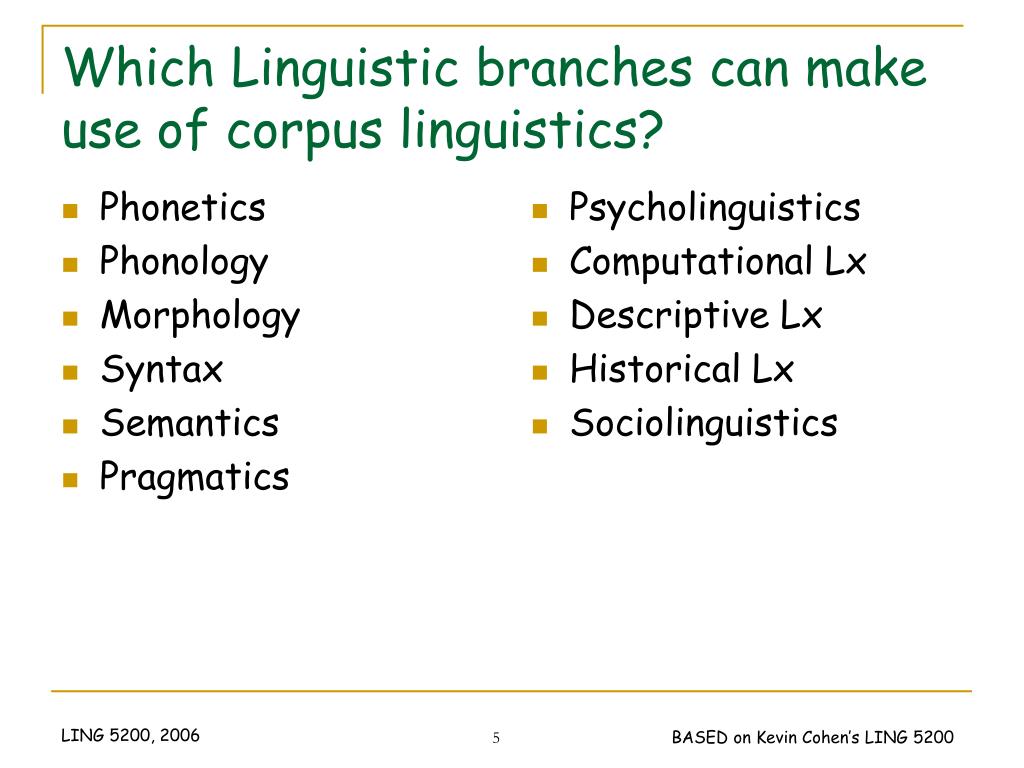 Which Linguistic branches can make use of corpus linguistics?

- Phonetics
- Phonology
- Morphology
- Syntax
- Semantics
- Pragmatics

- Psycholinguistics
- Computational Lx
- Descriptive Lx
- Historical Lx
- Sociolinguistics

LING 5200, 2006
5
BASED on Kevin Cohen's LING 5200